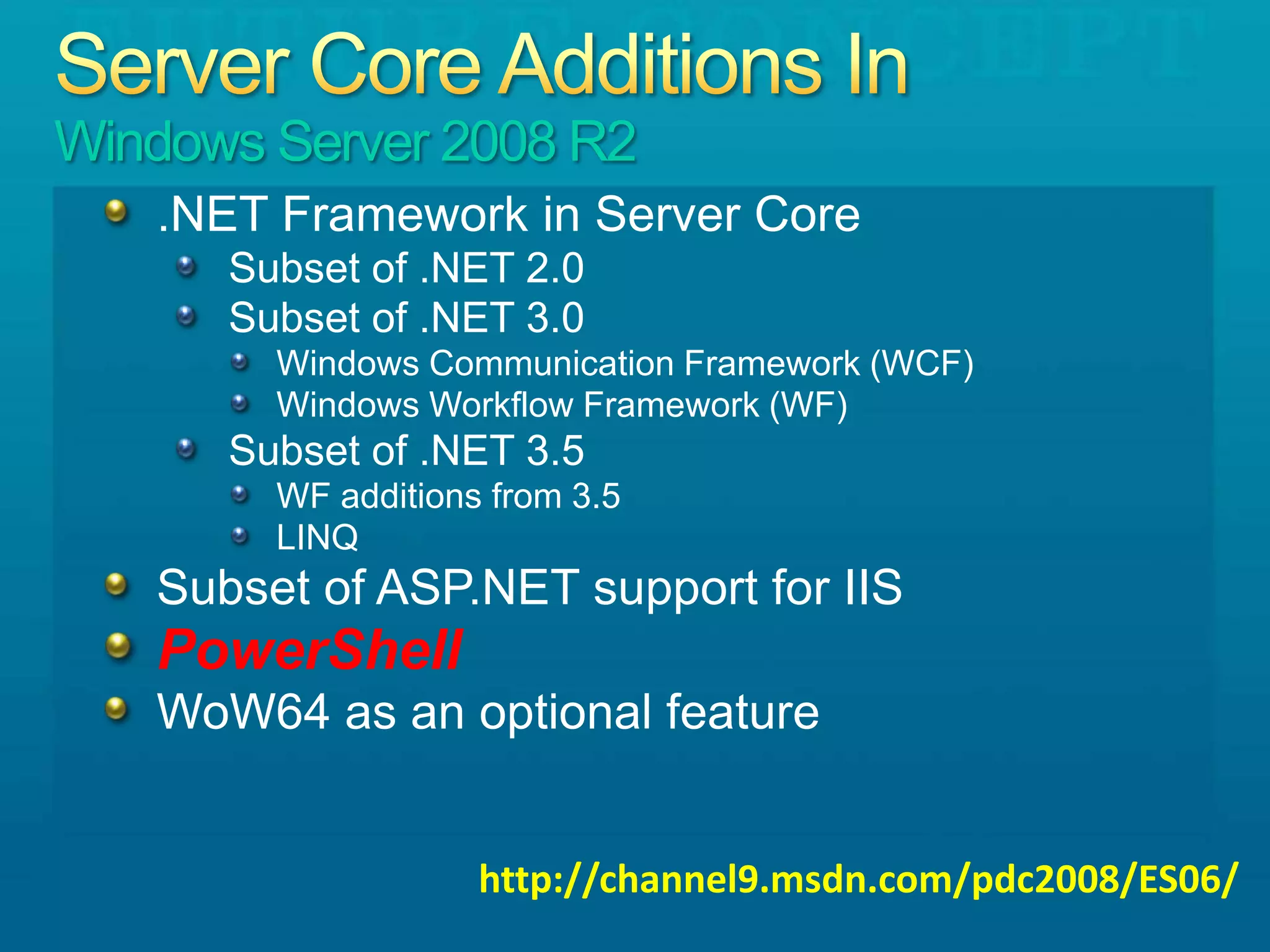 Server Core Additions In
Windows Server 2008 R2

.NET Framework in Server Core
Subset of .NET 2.0
Subset of .NET 3.0
Windows Communication Framework (WCF)
Windows Workflow Framework (WF)
Subset of .NET 3.5
WF additions from 3.5
LINQ
Subset of ASP.NET support for IIS
PowerShell
WoW64 as an optional feature

http://channel9.msdn.com/pdc2008/ES06/